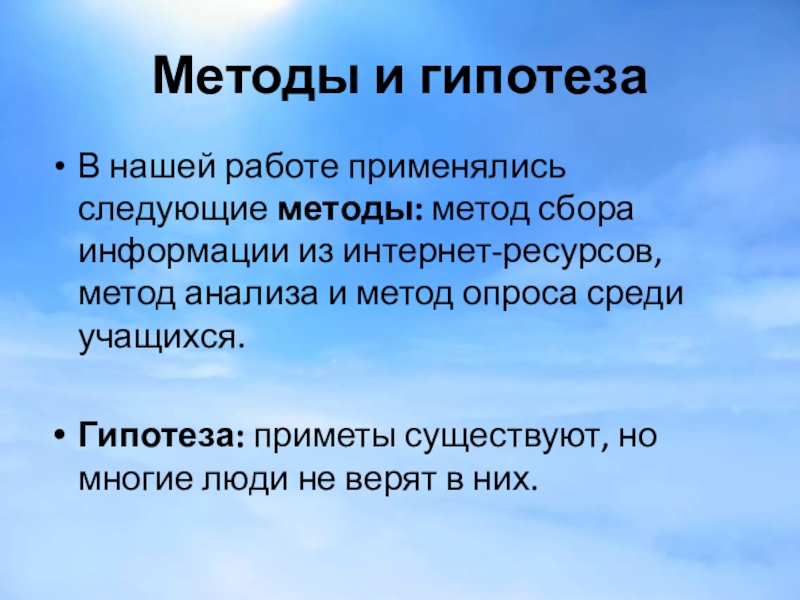 Методы и гипотеза

• В нашей работе применялись следующие методы: метод сбора информации из интернет-ресурсов, метод анализа и метод опроса среди учащихся.

• Гипотеза: приметы существуют, но многие люди не верят в них.